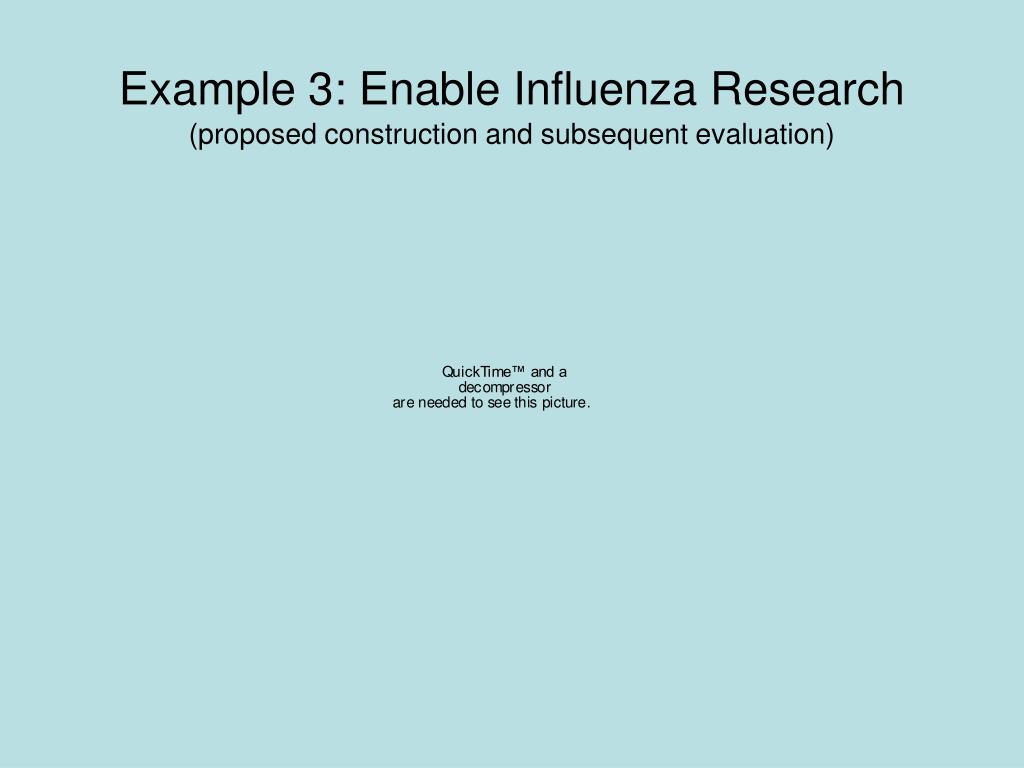 Example 3: Enable Influenza Research
(proposed construction and subsequent evaluation)

QuickTime™ and a decompressor are needed to see this picture.